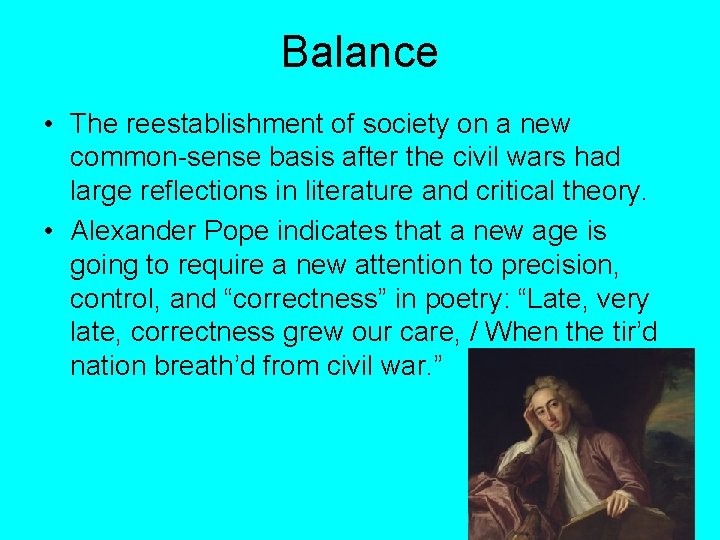 Balance

• The reestablishment of society on a new common-sense basis after the civil wars had large reflections in literature and critical theory.

• Alexander Pope indicates that a new age is going to require a new attention to precision, control, and “correctness” in poetry: “Late, very late, correctness grew our care, / When the tir’d nation breath’d from civil war.”